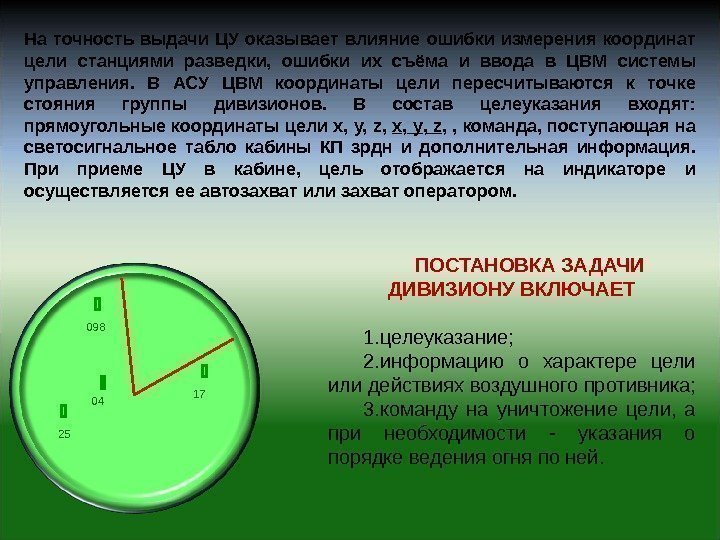 На точность выдачи ЦУ оказывает влияние ошибки измерения координат цели станциями разведки, ошибки их съёма и ввода в ЦВМ системы управления. В АСУ ЦВМ координаты цели пересчитываются к точке стояния группы дивизионов. В состав целеуказания входят: прямоугольные координаты цели x, y, z, x, y, z, , команда, поступающая на светосигнальное табло кабины КП зрдн и дополнительная информация. При приеме ЦУ в кабине, цель отображается на индикаторе и осуществляется ее автозахват или захват оператором.

098

04

17

25

ПОСТАНОВКА ЗАДАЧИ ДИВИЗИОНУ ВКЛЮЧАЕТ

1.целеуказание;
2.информацию о характере цели или действиях воздушного противника;
3.команду на уничтожение цели, а при необходимости - указания о порядке ведения огня по ней.